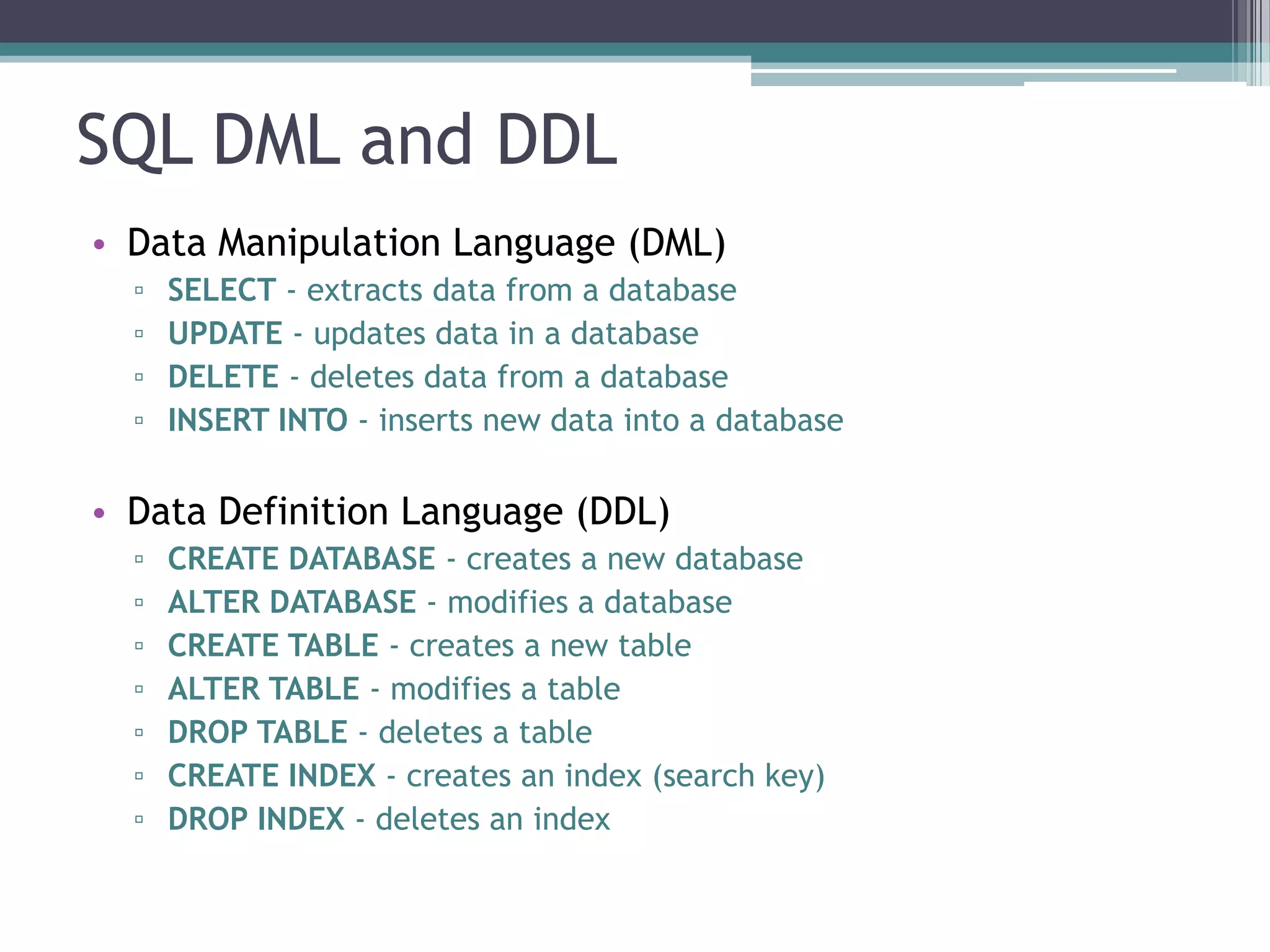 SQL DML and DDL

• Data Manipulation Language (DML)
  ▫ SELECT - extracts data from a database
  ▫ UPDATE - updates data in a database
  ▫ DELETE - deletes data from a database
  ▫ INSERT INTO - inserts new data into a database

• Data Definition Language (DDL)
  ▫ CREATE DATABASE - creates a new database
  ▫ ALTER DATABASE - modifies a database
  ▫ CREATE TABLE - creates a new table
  ▫ ALTER TABLE - modifies a table
  ▫ DROP TABLE - deletes a table
  ▫ CREATE INDEX - creates an index (search key)
  ▫ DROP INDEX - deletes an index